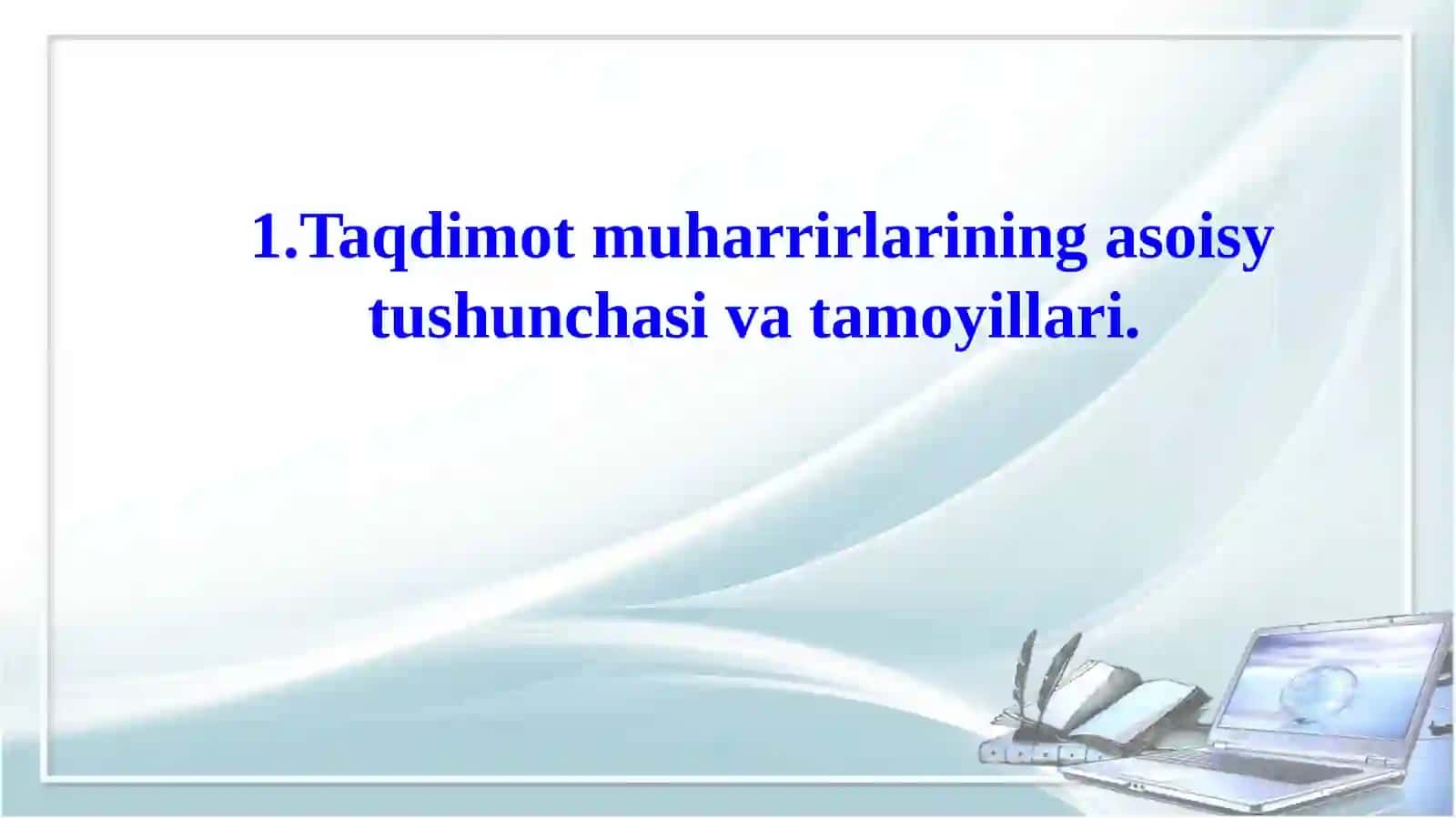 1.Taqdimot muharrirlarining asoisy tushunchasi va tamoyillari.